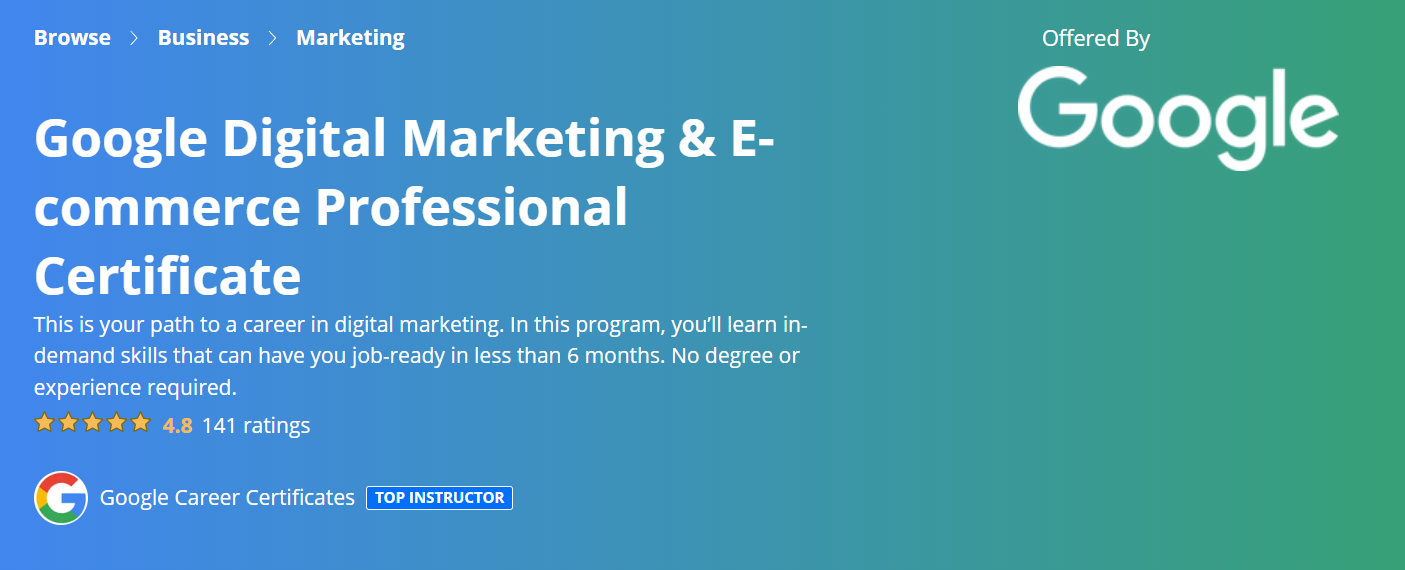 Browse > Business > Marketing

Offered By

Google

Google Digital Marketing & E-commerce Professional Certificate

This is your path to a career in digital marketing. In this program, you'll learn in-demand skills that can have you job-ready in less than 6 months. No degree or experience required.

4.8 141 ratings

Google Career Certificates TOP INSTRUCTOR